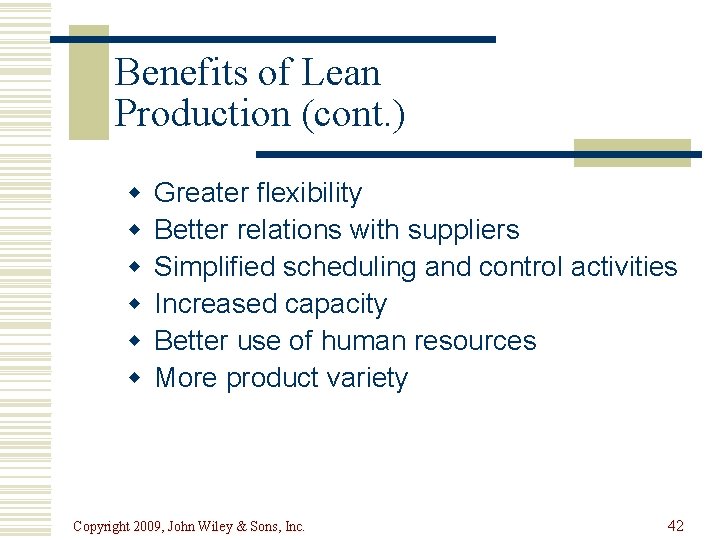 Benefits of Lean Production (cont.)

- Greater flexibility
- Better relations with suppliers
- Simplified scheduling and control activities
- Increased capacity
- Better use of human resources
- More product variety

Copyright 2009, John Wiley & Sons, Inc.

42